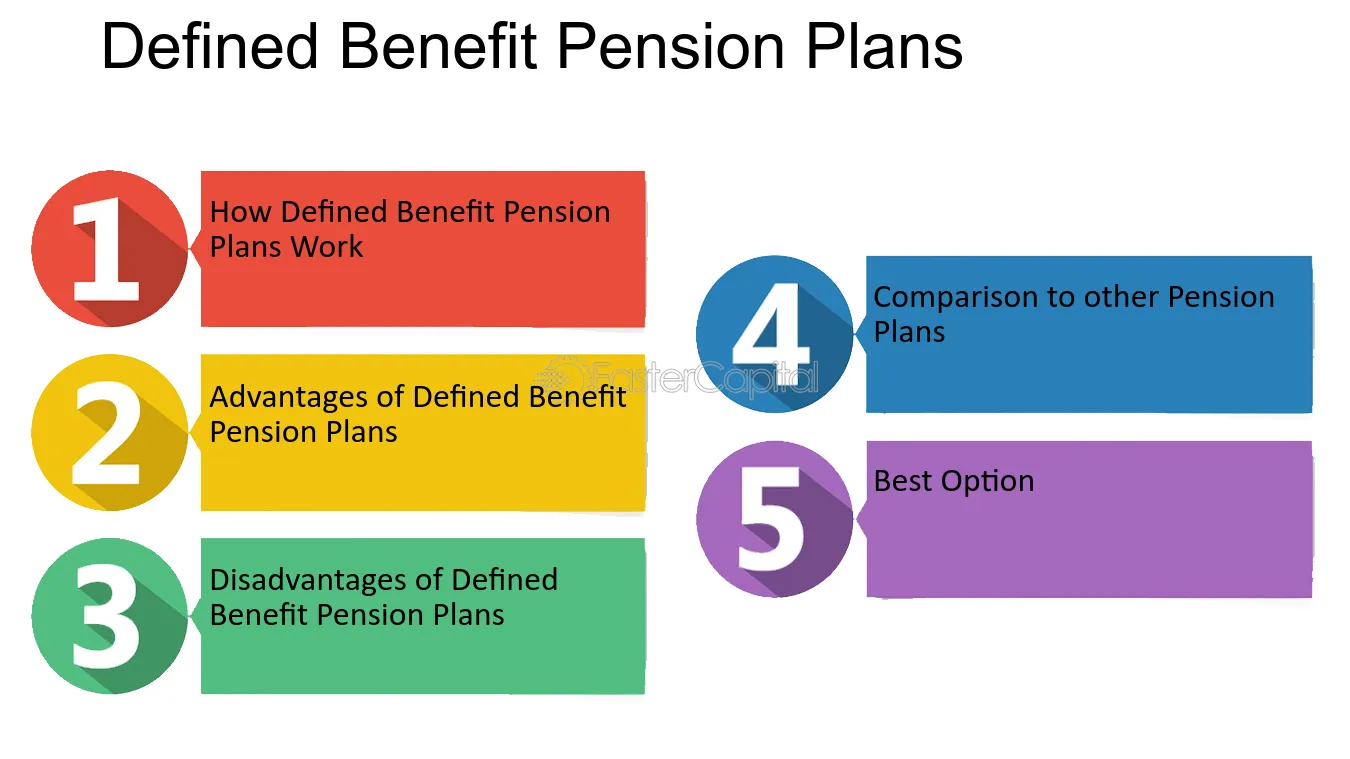 Defined Benefit Pension Plans

1 How Defined Benefit Pension Plans Work

2 Advantages of Defined Benefit Pension Plans

3 Disadvantages of Defined Benefit Pension Plans

4 Comparison to other Pension Plans

5 Best Option

FasterCapital